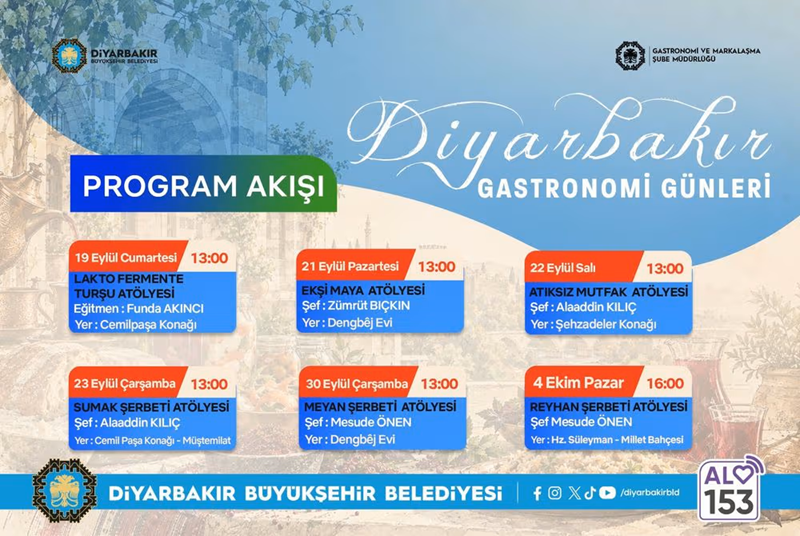 DİYARBAKIR BÜYÜKŞEHİR BELEDİYESİ

GASTRONOMİ VE MARKALAŞMA ŞUBE MÜDÜRLÜĞÜ

Diyarbakır
GASTRONOMİ GÜNLERİ

PROGRAM AKIŞI

19 Eylül Cumartesi 13:00
LAKTO FERMENTE TURŞU ATÖLYESİ
Eğitmen : Funda AKINCI
Yer : Cemilpaşa Konağı

21 Eylül Pazartesi 13:00
EKŞİ MAYA ATÖLYESİ
Şef : Zümrüt BIÇKIN
Yer : Dengbêj Evi

22 Eylül Salı 13:00
ATIKSIZ MUTFAK ATÖLYESİ
Şef : Alaaddin KILIÇ
Yer : Şehzadeler Konağı

23 Eylül Çarşamba 13:00
SUMAK ŞERBETİ ATÖLYESİ
Şef : Alaaddin KILIÇ
Yer : Cemil Paşa Konağı - Müştemilat

30 Eylül Çarşamba 13:00
MEYAN ŞERBETİ ATÖLYESİ
Şef : Mesude ÖNEN
Yer : Dengbêj Evi

4 Ekim Pazar 16:00
REYHAN ŞERBETİ ATÖLYESİ
Şef Mesude ÖNEN
Yer : Hz. Süleyman - Millet Bahçesi

DİYARBAKIR BÜYÜKŞEHİR BELEDİYESİ
/diyarbakirbld

ALO 153